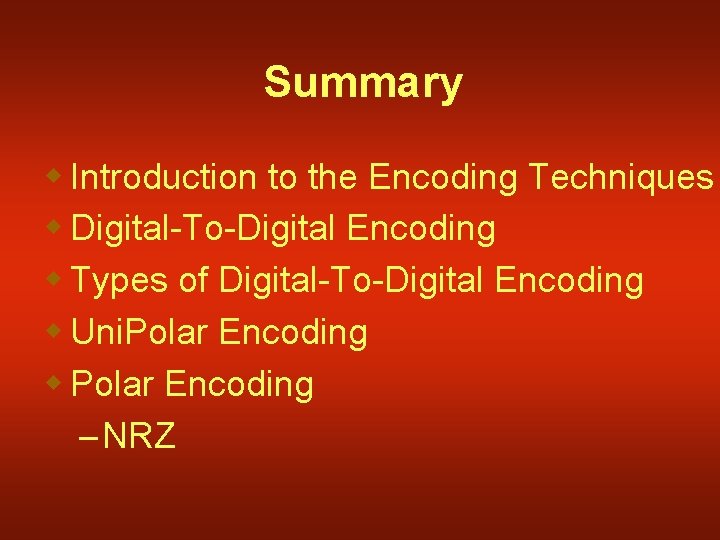 Summary

Introduction to the Encoding Techniques
Digital-To-Digital Encoding
Types of Digital-To-Digital Encoding
UniPolar Encoding
Polar Encoding
– NRZ